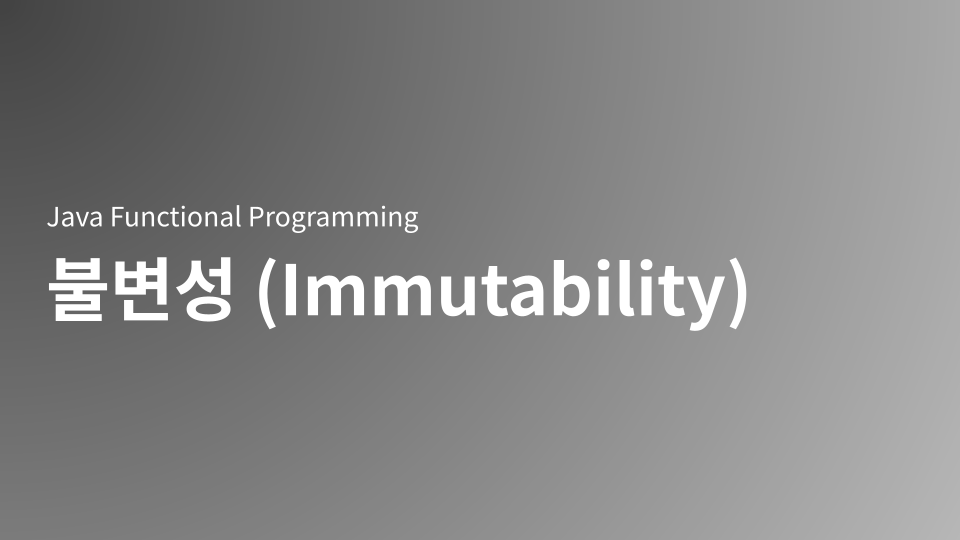 Java Functional Programming

불변성 (Immutability)